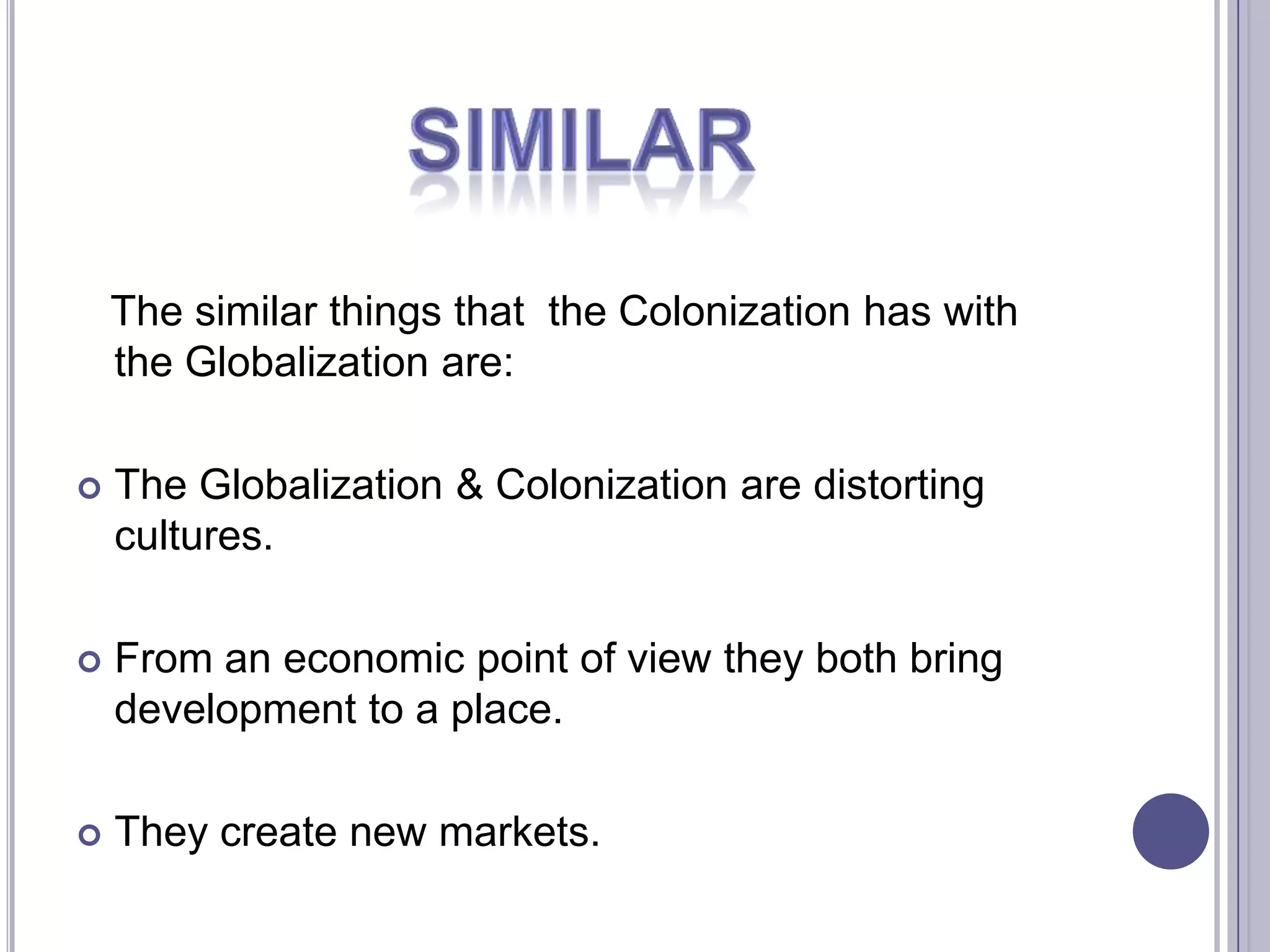 SIMILAR

The similar things that the Colonization has with the Globalization are:

The Globalization & Colonization are distorting cultures.

From an economic point of view they both bring development to a place.

They create new markets.